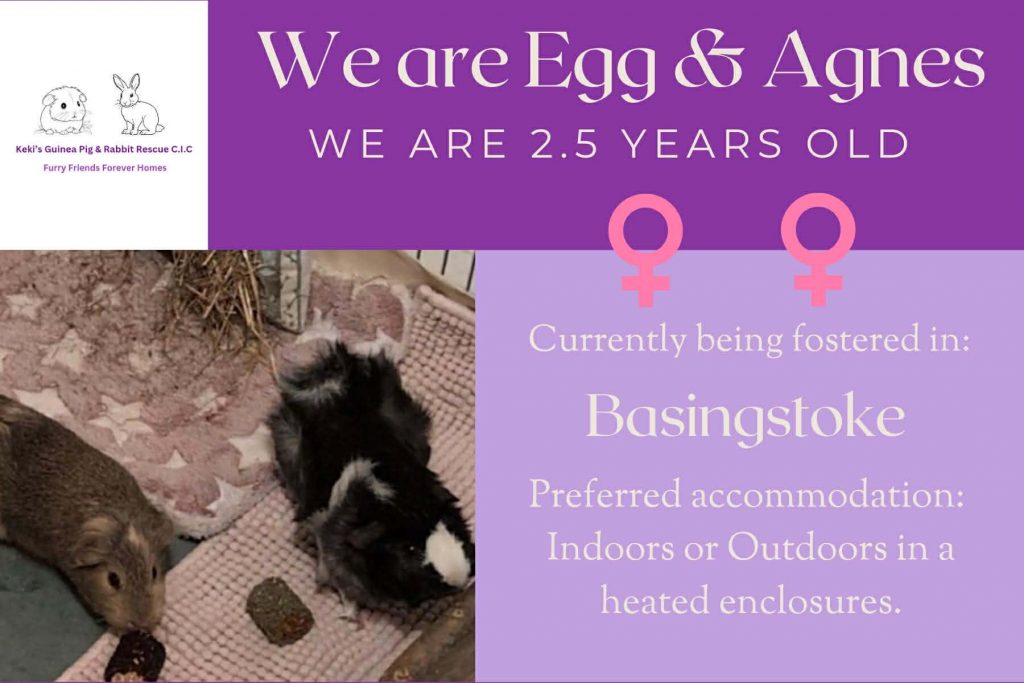 Keki's Guinea Pig & Rabbit Rescue C.I.C
Furry Friends Forever Homes

We are Egg & Agnes
WE ARE 2.5 YEARS OLD

♀ ♀

Currently being fostered in:
Basingstoke
Preferred accommodation: Indoors or Outdoors in a heated enclosures.